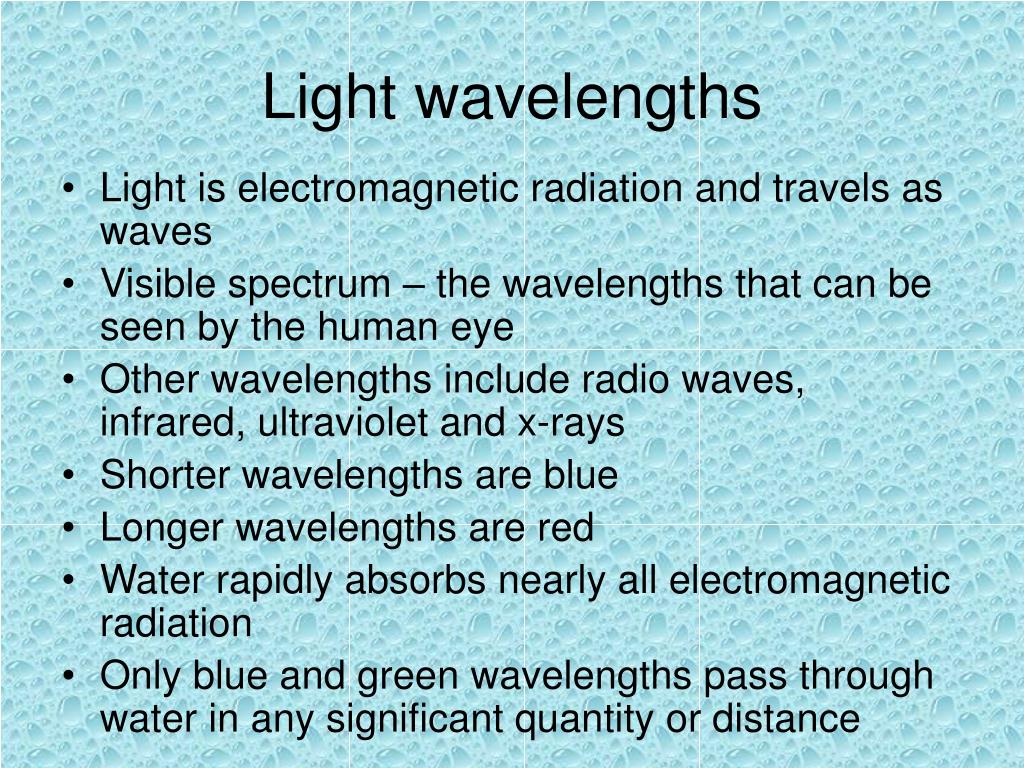 Light wavelengths

• Light is electromagnetic radiation and travels as waves
• Visible spectrum – the wavelengths that can be seen by the human eye
• Other wavelengths include radio waves, infrared, ultraviolet and x-rays
• Shorter wavelengths are blue
• Longer wavelengths are red
• Water rapidly absorbs nearly all electromagnetic radiation
• Only blue and green wavelengths pass through water in any significant quantity or distance